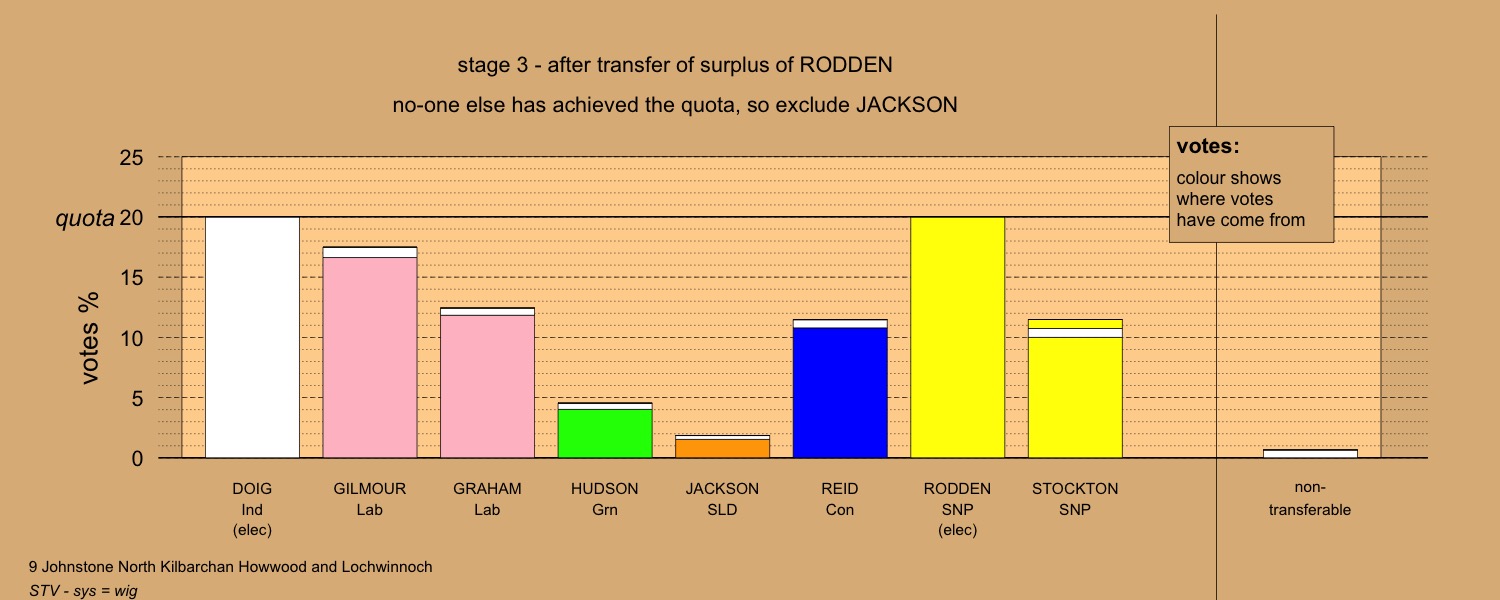 stage 3 - after transfer of surplus of RODDEN

no-one else has achieved the quota, so exclude JACKSON

votes:
colour shows where votes have come from

votes %

25
quota 20
15
10
5
0

DOIG
Ind
(elec)

GILMOUR
Lab

GRAHAM
Lab

HUDSON
Grn

JACKSON
SLD

REID
Con

RODDEN
SNP
(elec)

STOCKTON
SNP

non-transferable

9 Johnstone North Kilbarchan Howwood and Lochwinnoch

STV - sys = wig